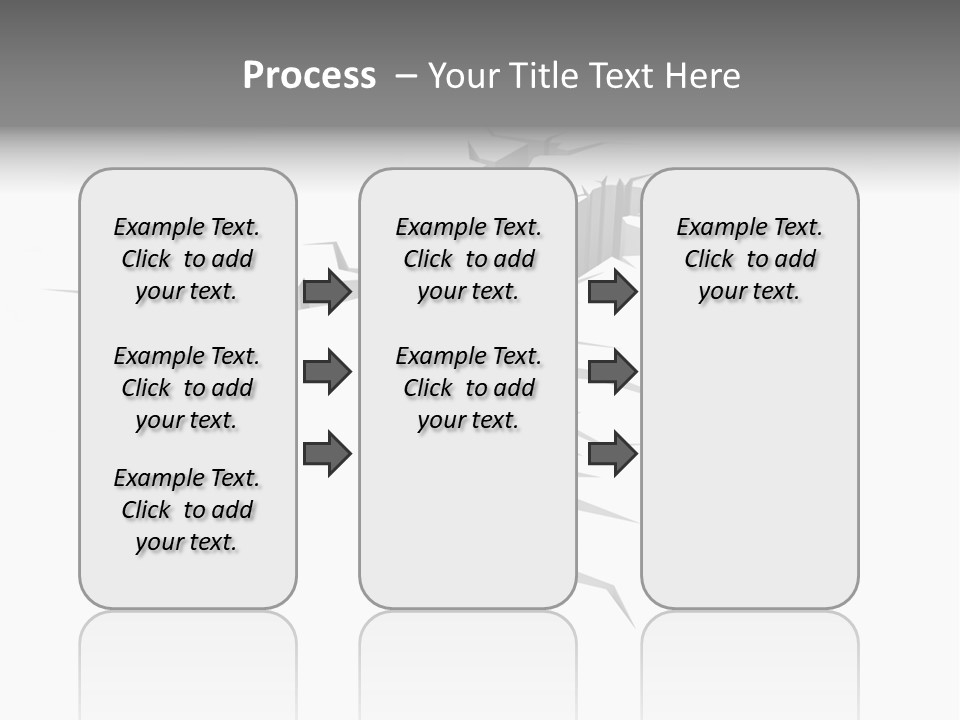 Process – Your Title Text Here

Example Text. Click to add your text.

Example Text. Click to add your text.

Example Text. Click to add your text.

Example Text. Click to add your text.

Example Text. Click to add your text.

Example Text. Click to add your text.